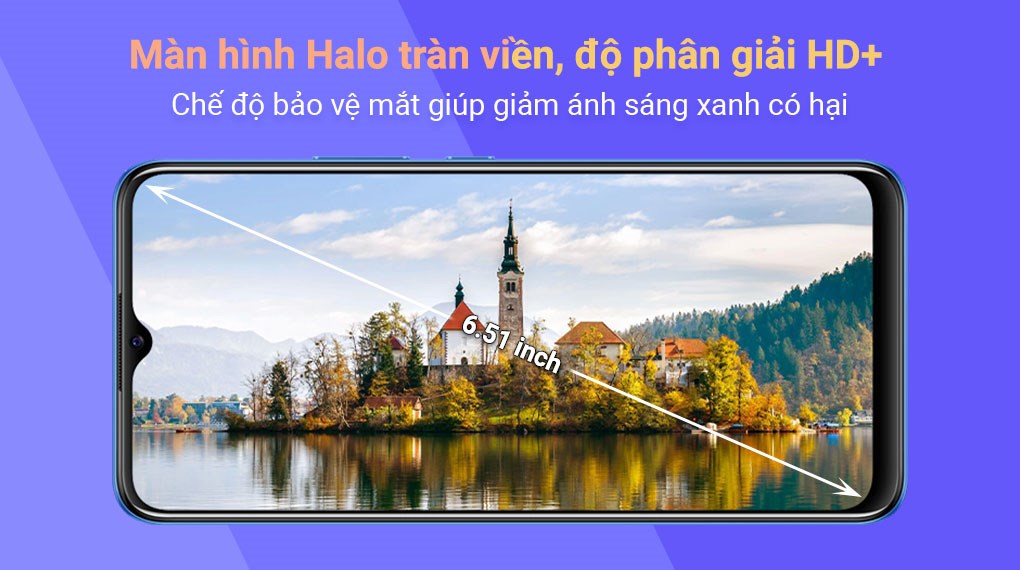 Màn hình Halo tràn viền, độ phân giải HD+

Chế độ bảo vệ mắt giúp giảm ánh sáng xanh có hại

6.51 inch